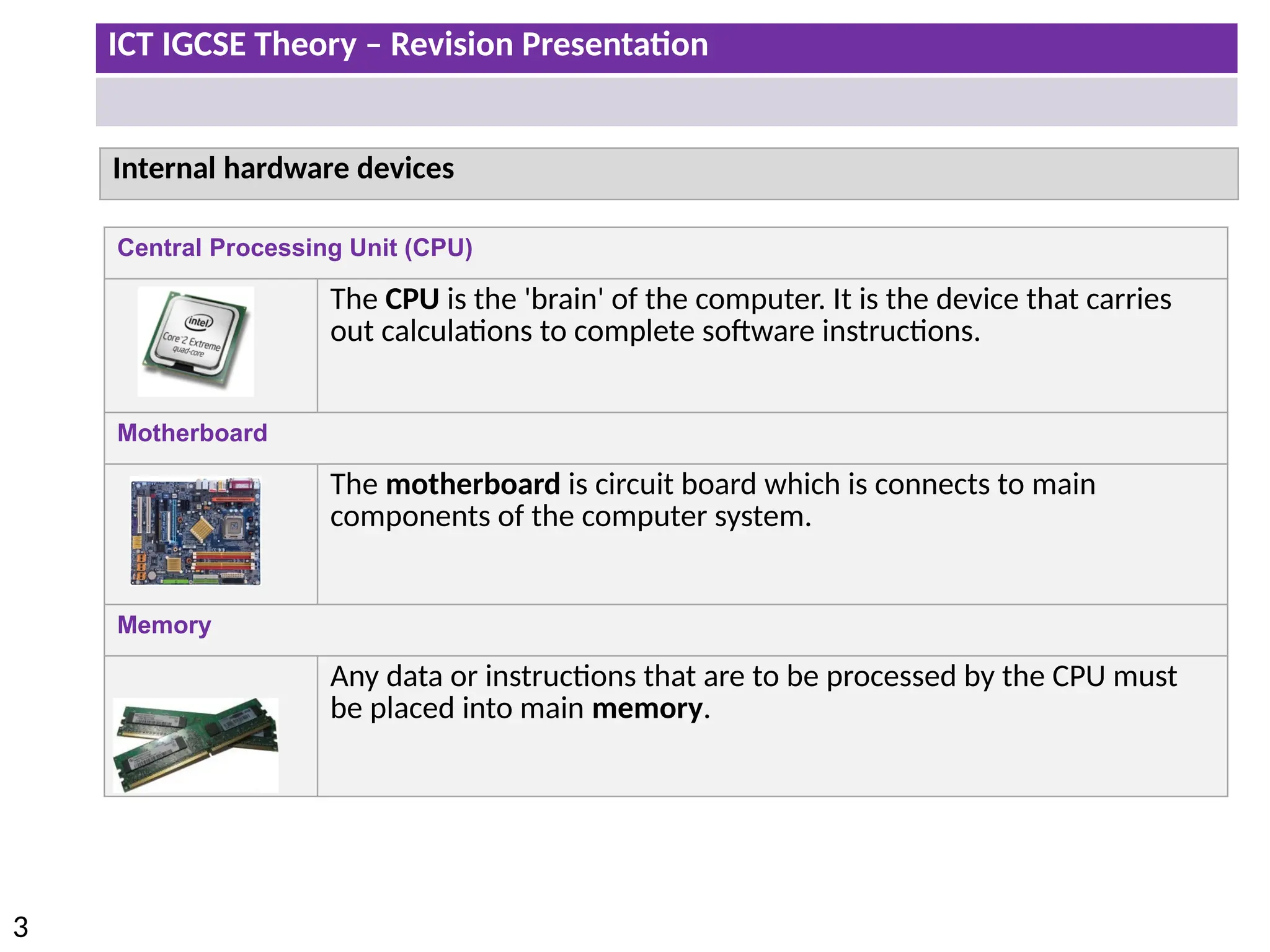 ICT IGCSE Theory – Revision Presentation

Internal hardware devices

Central Processing Unit (CPU)

intel Core 2 Extreme quad-core

The CPU is the 'brain' of the computer. It is the device that carries out calculations to complete software instructions.

Motherboard

The motherboard is circuit board which is connects to main components of the computer system.

Memory

Any data or instructions that are to be processed by the CPU must be placed into main memory.

3